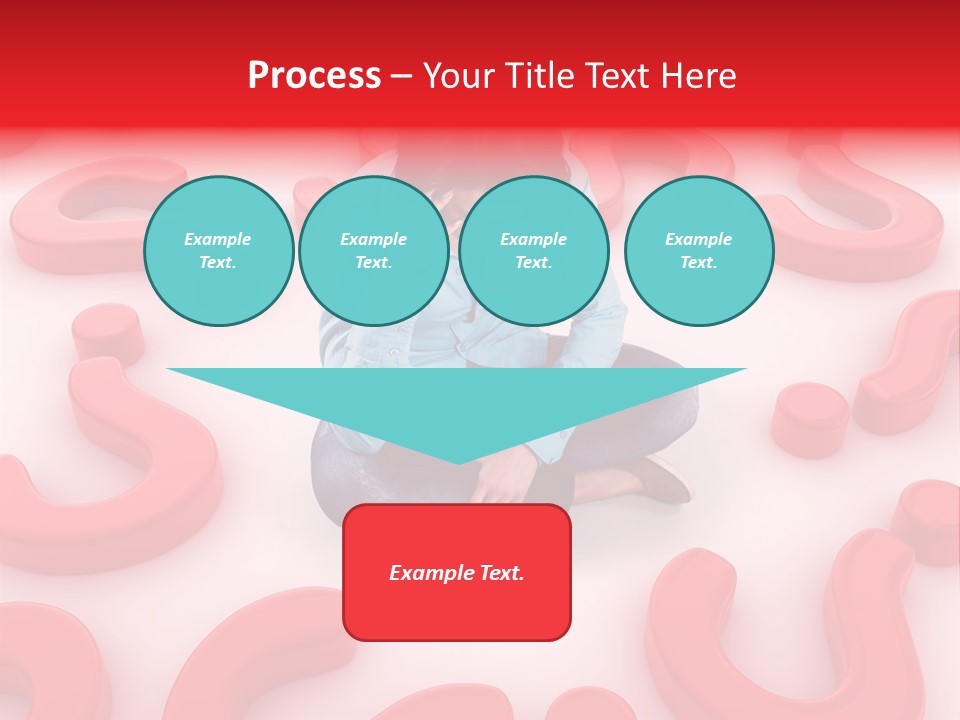 Process – Your Title Text Here

Example Text.

Example Text.

Example Text.

Example Text.

Example Text.